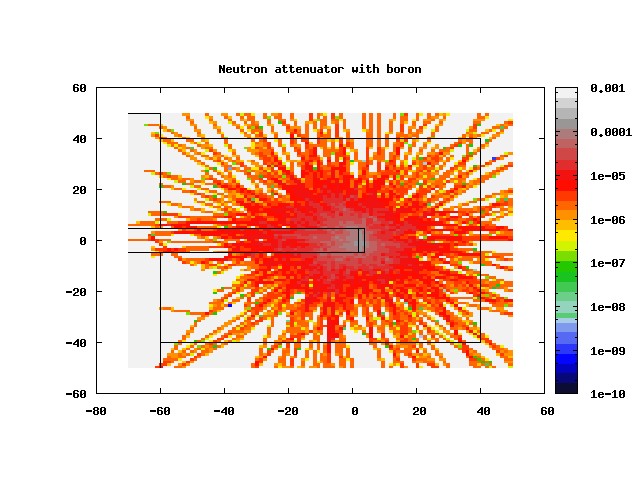 Neutron attenuator with boron

60
40
20
0
-20
-40
-60

-80 -60 -40 -20 0 20 40 60

0.001
0.0001
1e-05
1e-06
1e-07
1e-08
1e-09
1e-10